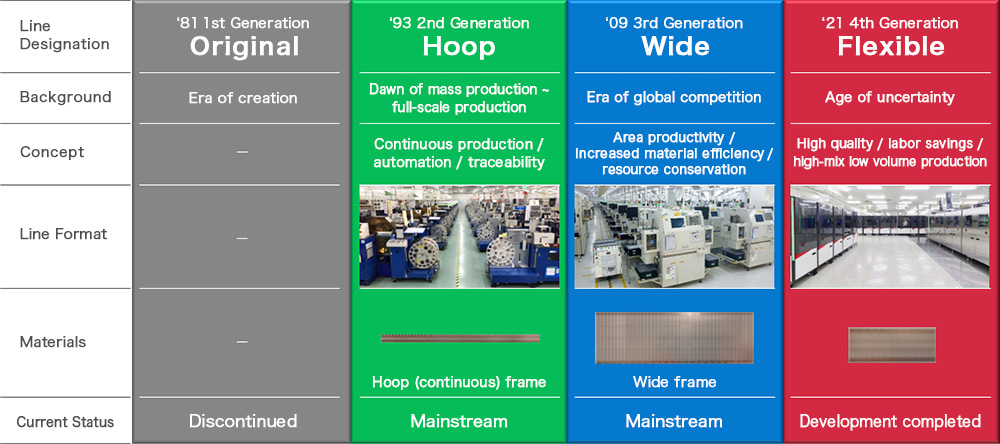 | Line Designation | '81 1st Generation Original | '93 2nd Generation Hoop | '09 3rd Generation Wide | '21 4th Generation Flexible |
|---|---|---|---|---|
| Background | Era of creation | Dawn of mass production ~ full-scale production | Era of global competition | Age of uncertainty |
| Concept | — | Continuous production / automation / traceability | Area productivity / increased material efficiency / resource conservation | High quality / labor savings / high-mix low volume production |
| Line Format | — | | | |
| Materials | — | Hoop (continuous) frame | Wide frame | |
| Current Status | Discontinued | Mainstream | Mainstream | Development completed |